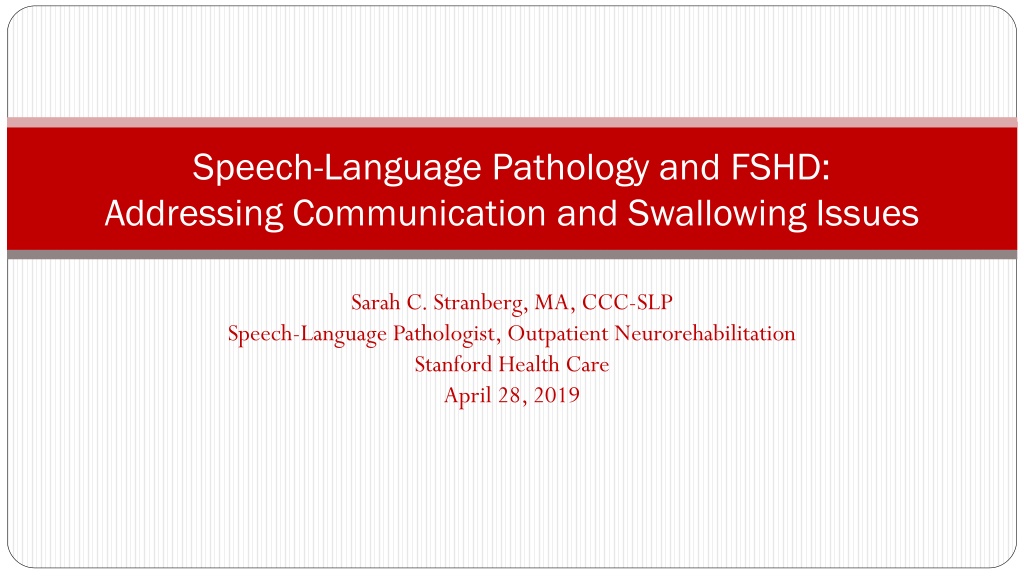 Speech-Language Pathology and FSHD:
Addressing Communication and Swallowing Issues

Sarah C. Stranberg, MA, CCC-SLP
Speech-Language Pathologist, Outpatient Neurorehabilitation
Stanford Health Care
April 28, 2019